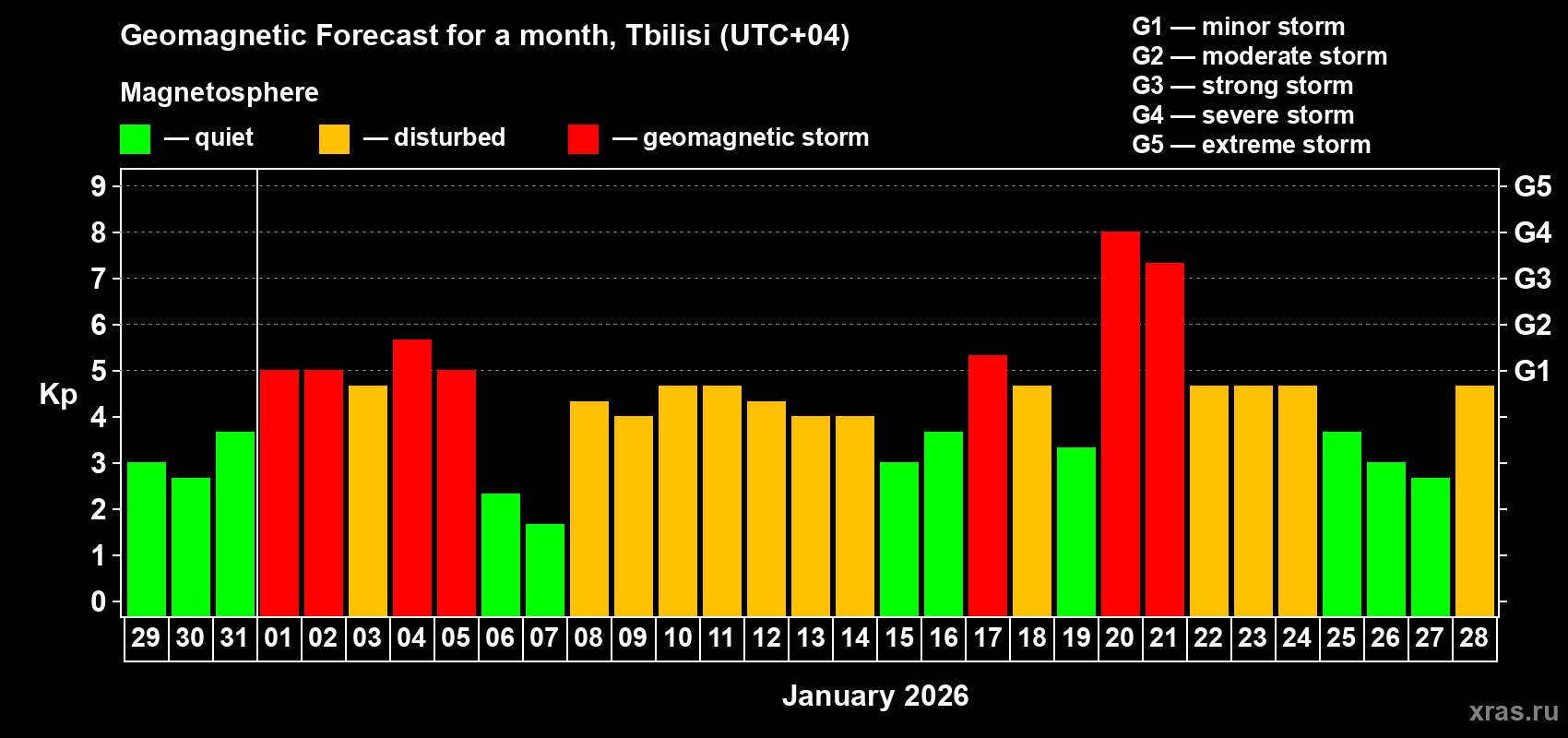 Geomagnetic Forecast for a month, Tbilisi (UTC+04)

Magnetosphere

— quiet — disturbed — geomagnetic storm

G1 — minor storm
G2 — moderate storm
G3 — strong storm
G4 — severe storm
G5 — extreme storm

Kp

9 8 7 6 5 4 3 2 1 0

G5 G4 G3 G2 G1

29 30 31 01 02 03 04 05 06 07 08 09 10 11 12 13 14 15 16 17 18 19 20 21 22 23 24 25 26 27 28

January 2026

xras.ru